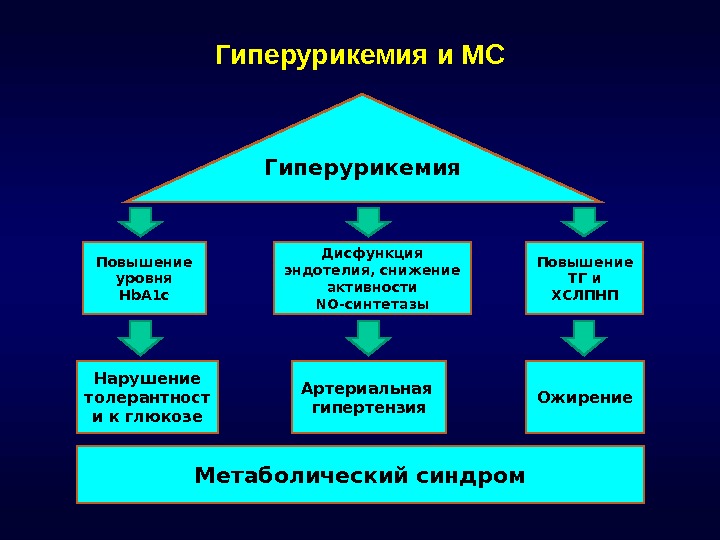 Гиперурикемия и МС

Гиперурикемия

Повышение уровня HbA1c

Дисфункция эндотелия, снижение активности NO-синтетазы

Повышение ТГ и ХСЛПНП

Нарушение толерантност и к глюкозе

Артериальная гипертензия

Ожирение

Метаболический синдром